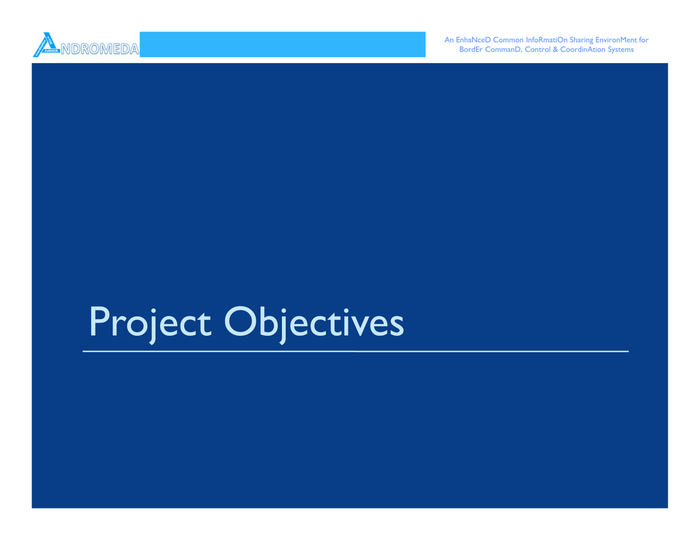 ANDROMEDA

An EnhaNceD Common InfoRmatiOn Sharing EnvironMent for BordEr CommanD, Control & CoordinAtion Systems

Project Objectives